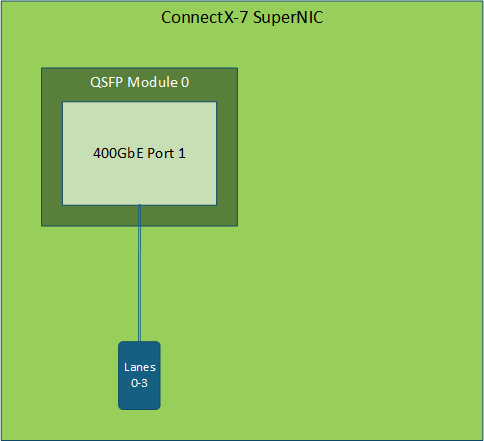 ConnectX-7 SuperNIC

QSFP Module 0

400GbE Port 1

Lanes 0-3